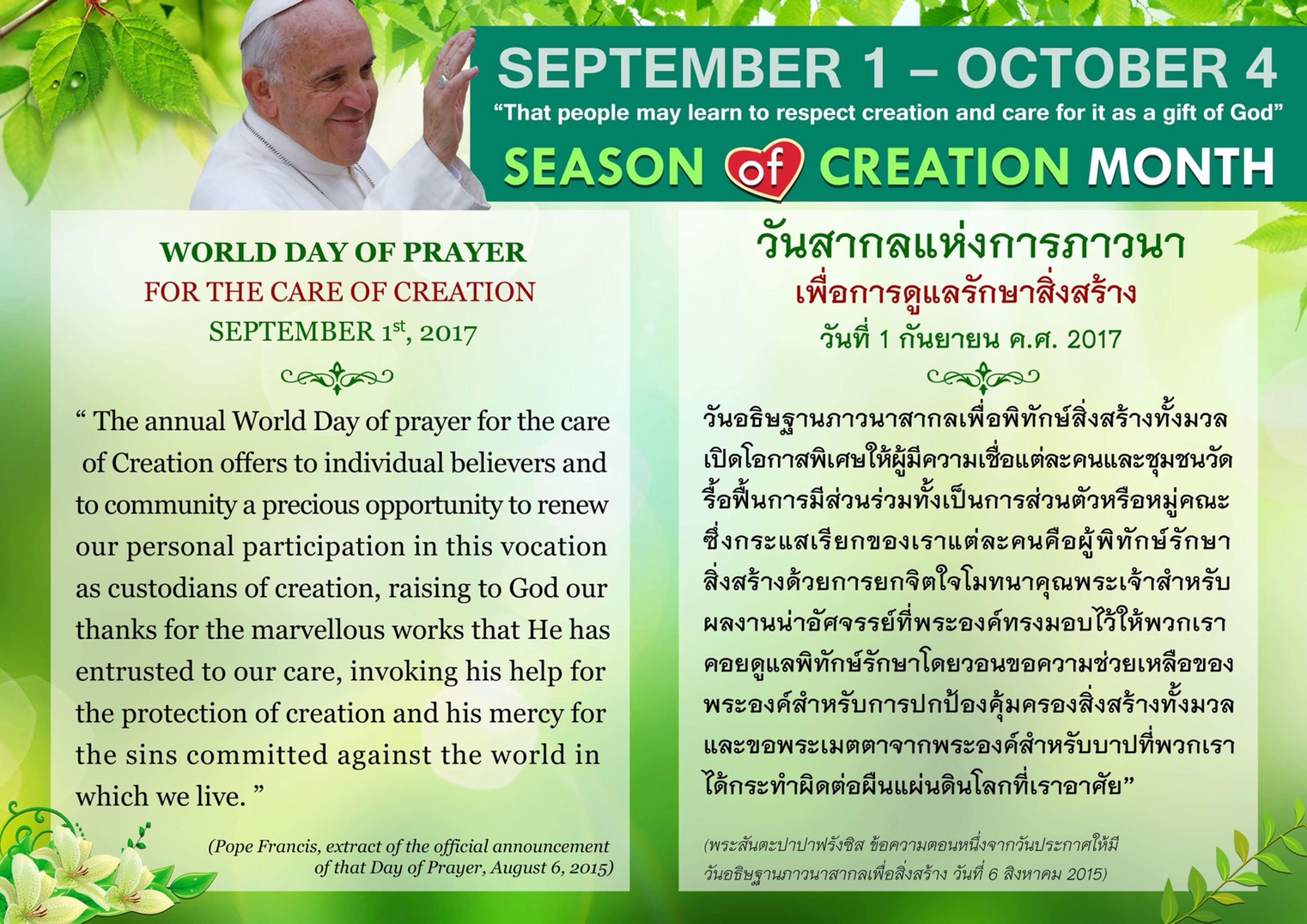 SEPTEMBER 1 – OCTOBER 4
"That people may learn to respect creation and care for it as a gift of God"
SEASON of CREATION MONTH

WORLD DAY OF PRAYER
FOR THE CARE OF CREATION
SEPTEMBER 1$^{st}$, 2017

" The annual World Day of prayer for the care of Creation offers to individual believers and to community a precious opportunity to renew our personal participation in this vocation as custodians of creation, raising to God our thanks for the marvellous works that He has entrusted to our care, invoking his help for the protection of creation and his mercy for the sins committed against the world in which we live. "

(Pope Francis, extract of the official announcement of that Day of Prayer, August 6, 2015)

วันสากลแห่งการภาวนา
เพื่อการดูแลรักษาสิ่งสร้าง
วันที่ 1 กันยายน ค.ศ. 2017

วันอธิษฐานภาวนาสากลเพื่อพิทักษ์สิ่งสร้างทั้งมวล เปิดโอกาสพิเศษให้ผู้มีความเชื่อแต่ละคนและชุมชนวัด รื้อฟื้นการมีส่วนร่วมทั้งเป็นการส่วนตัวหรือหมู่คณะ ซึ่งกระแสเรียกของเราแต่ละคนคือผู้พิทักษ์รักษา สิ่งสร้างด้วยการยกจิตใจโมทนาคุณพระเจ้าสำหรับ ผลงานน่าอัศจรรย์ที่พระองค์ทรงมอบไว้ให้พวกเรา คอยดูแลพิทักษ์รักษาโดยวอนขอความช่วยเหลือของ พระองค์สำหรับการปกป้องคุ้มครองสิ่งสร้างทั้งมวล และขอพระเมตตาจากพระองค์สำหรับบาปที่พวกเรา ได้กระทำผิดต่อผืนแผ่นดินโลกที่เราอาศัย"

(พระสันตะปาปาฟรังซิส ข้อความตอนหนึ่งจากวันประกาศให้มี วันอธิษฐานภาวนาสากลเพื่อสิ่งสร้าง วันที่ 6 สิงหาคม 2015)